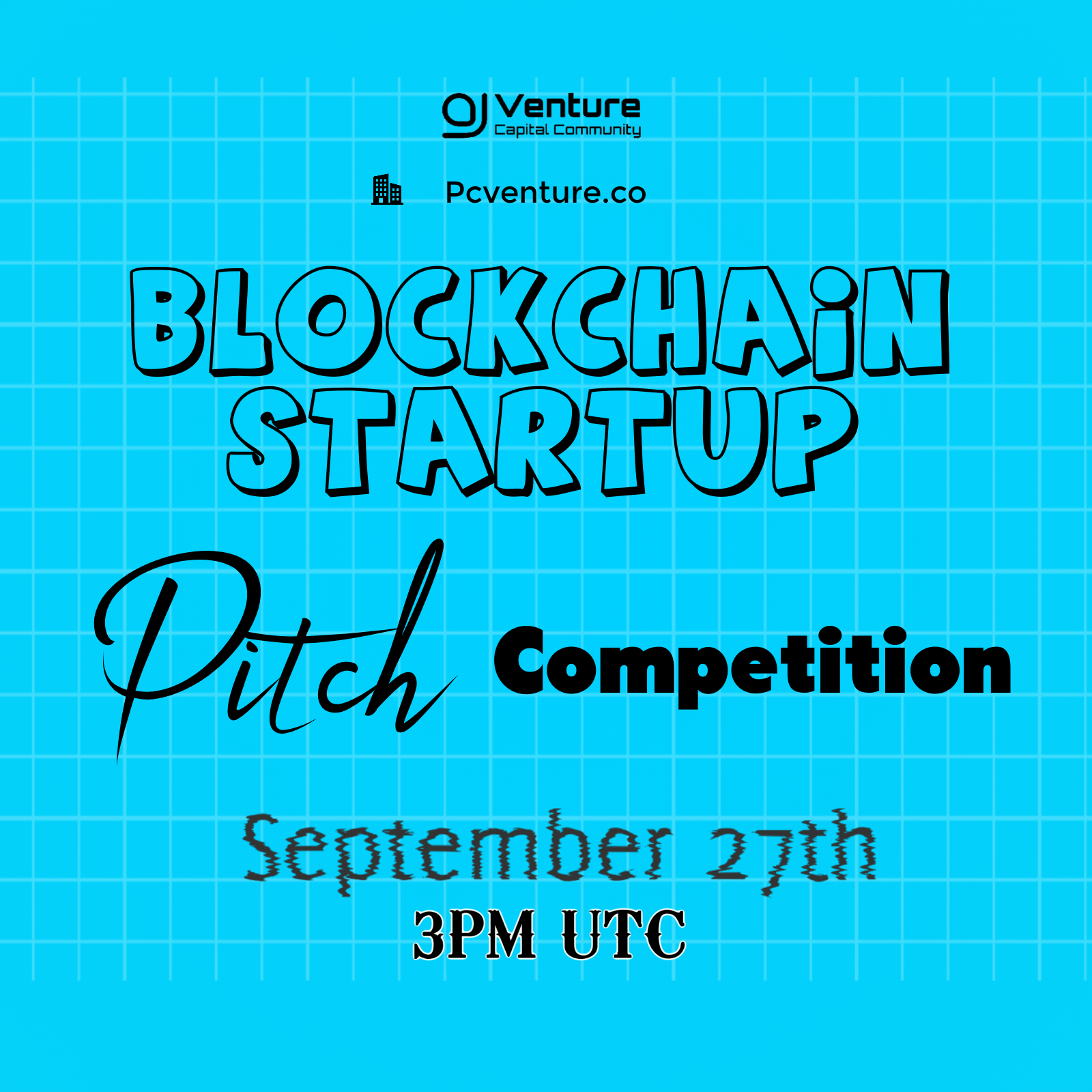 Venture
Capital Community

Pcventure.co

BLOCKCHAIN STARTUP

Pitch Competition

September 27th
3PM UTC